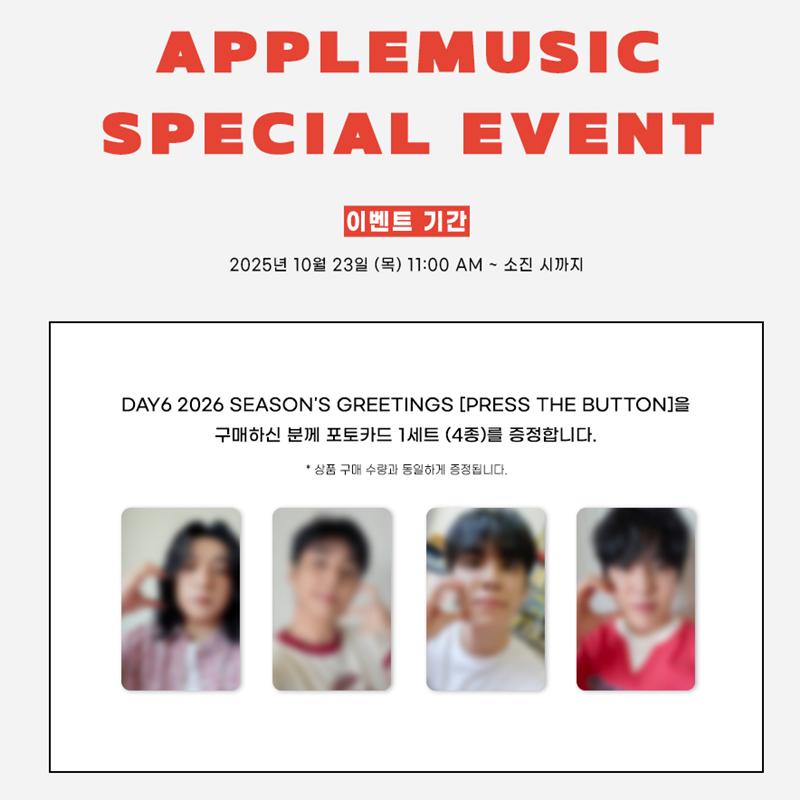 APPLEMUSIC
SPECIAL EVENT

이벤트 기간

2025년 10월 23일 (목) 11:00 AM ~ 소진 시까지

DAY6 2026 SEASON'S GREETINGS [PRESS THE BUTTON]을 구매하신 분께 포토카드 1세트 (4종)를 증정합니다.

* 상품 구매 수량과 동일하게 증정됩니다.